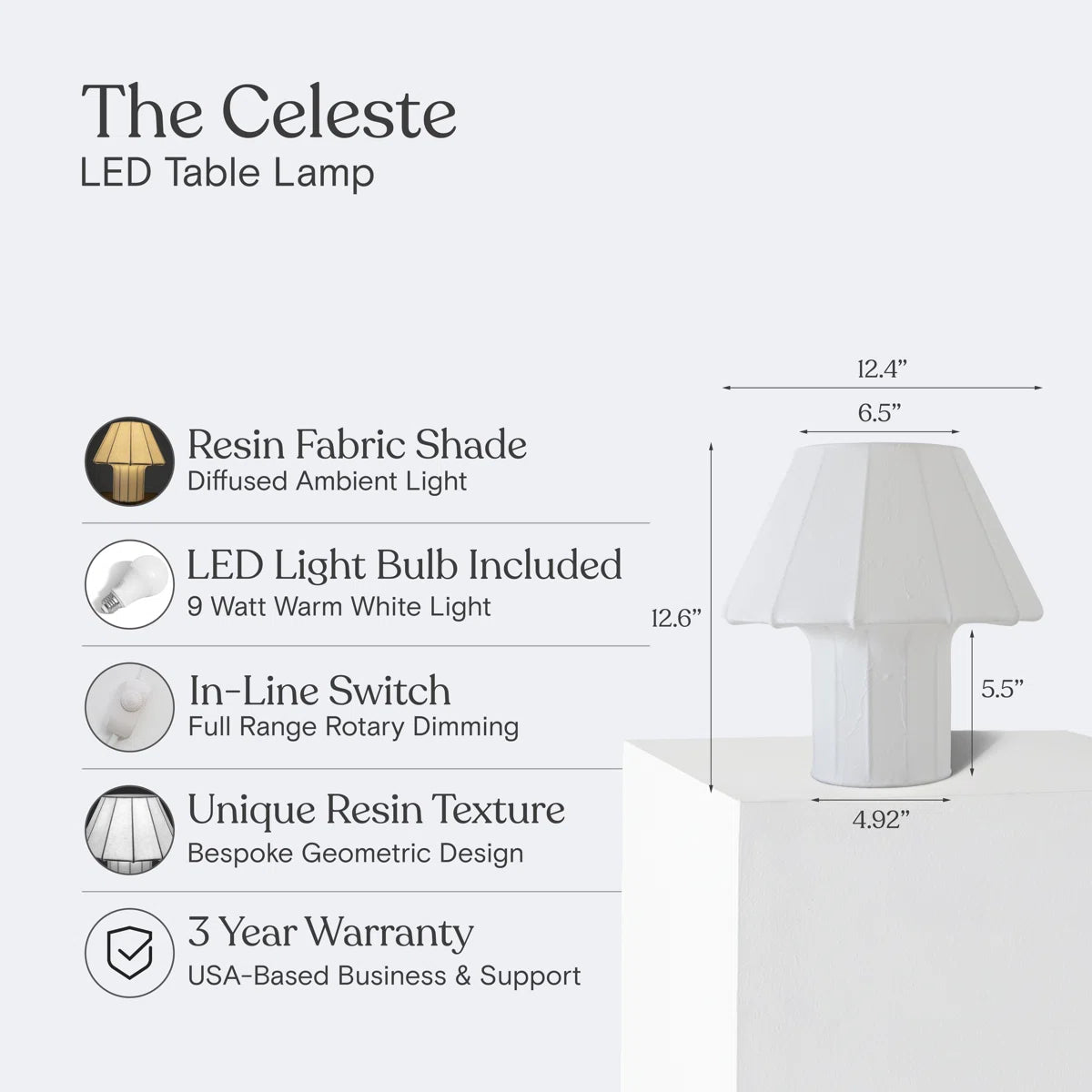 The Celeste
LED Table Lamp

Resin Fabric Shade
Diffused Ambient Light

LED Light Bulb Included
9 Watt Warm White Light

In-Line Switch
Full Range Rotary Dimming

Unique Resin Texture
Bespoke Geometric Design

3 Year Warranty
USA-Based Business & Support

12.4”
6.5”
12.6”
5.5”
4.92”